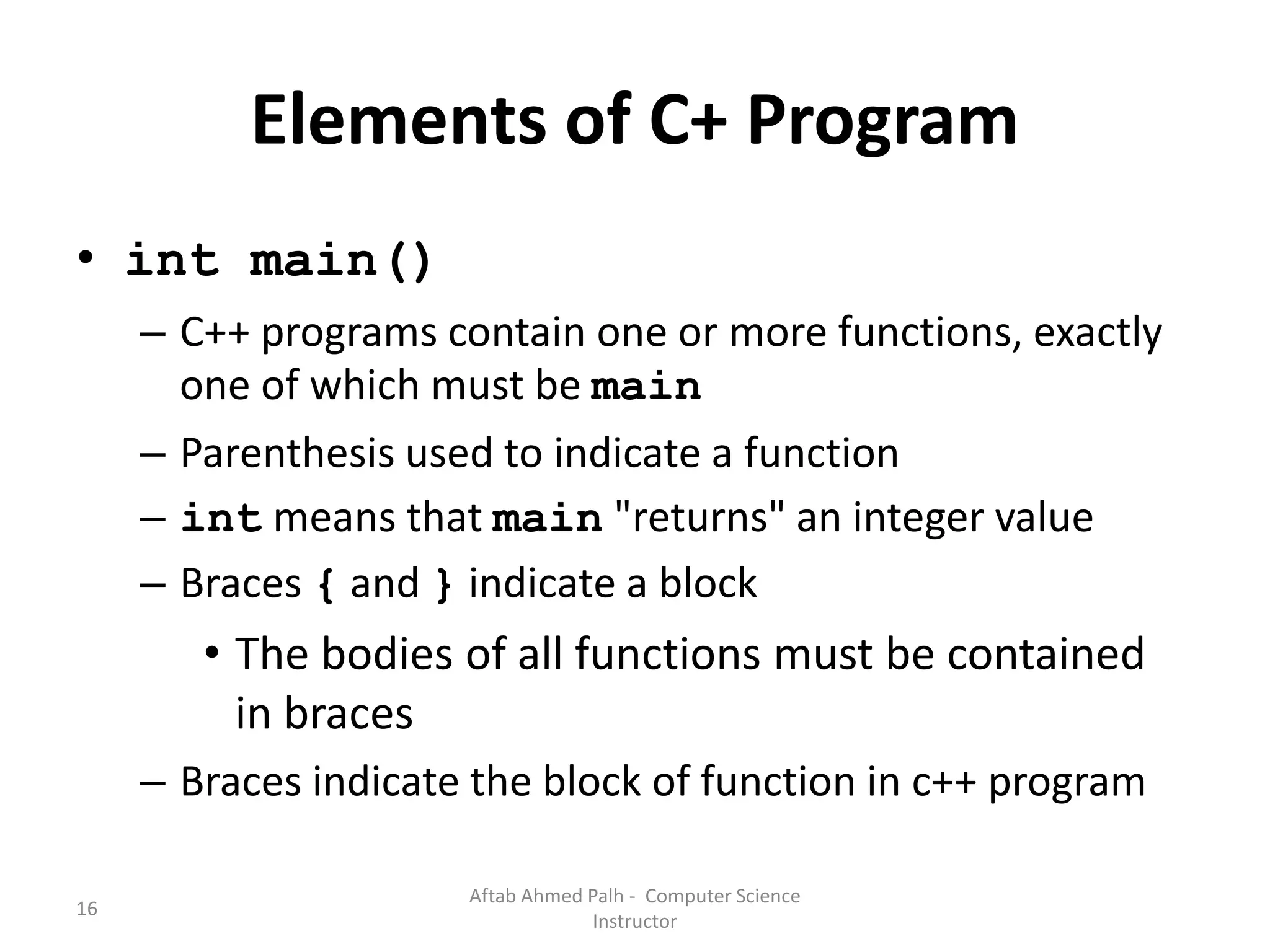 Elements of C+ Program

• int main()

– C++ programs contain one or more functions, exactly one of which must be main

– Parenthesis used to indicate a function

– int means that main "returns" an integer value

– Braces { and } indicate a block

• The bodies of all functions must be contained in braces

– Braces indicate the block of function in c++ program

16

Aftab Ahmed Palh - Computer Science Instructor